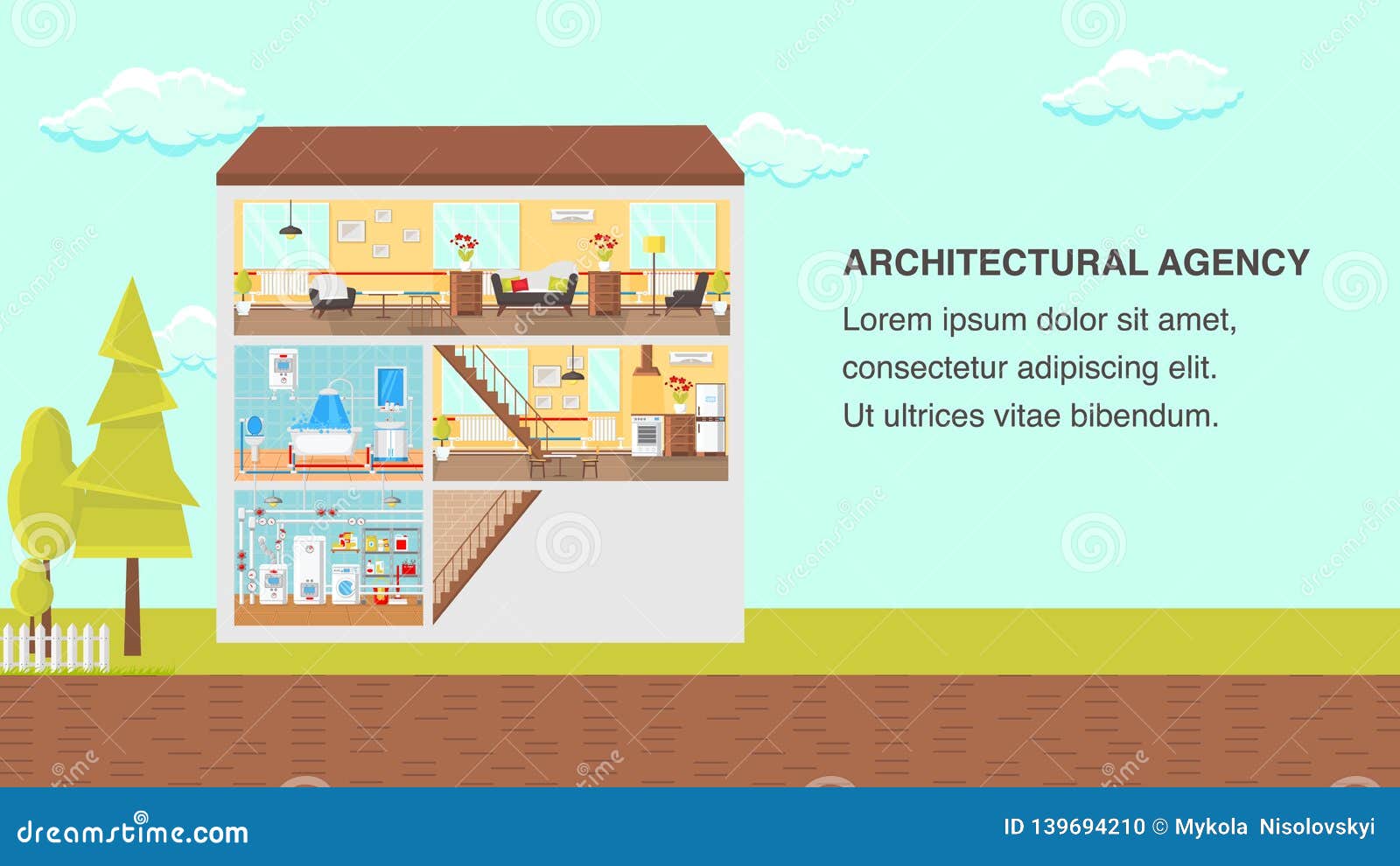 ARCHITECTURAL AGENCY

Lorem ipsum dolor sit amet, consectetur adipiscing elit. Ut ultrices vitae bibendum.

dreamstime.com

ID 139694210 © Mykola Nisolovskyi